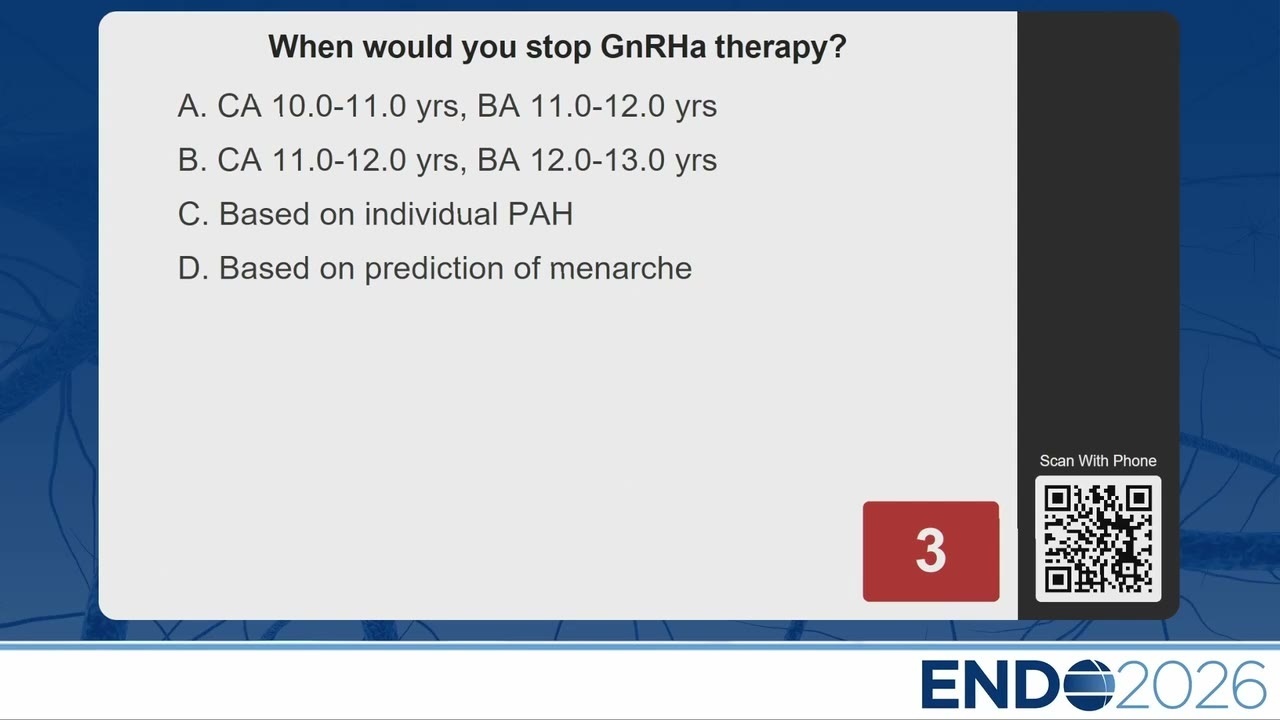 When would you stop GnRHa therapy?

A. CA 10.0-11.0 yrs, BA 11.0-12.0 yrs

B. CA 11.0-12.0 yrs, BA 12.0-13.0 yrs

C. Based on individual PAH

D. Based on prediction of menarche

3

Scan With Phone

ENDO2026